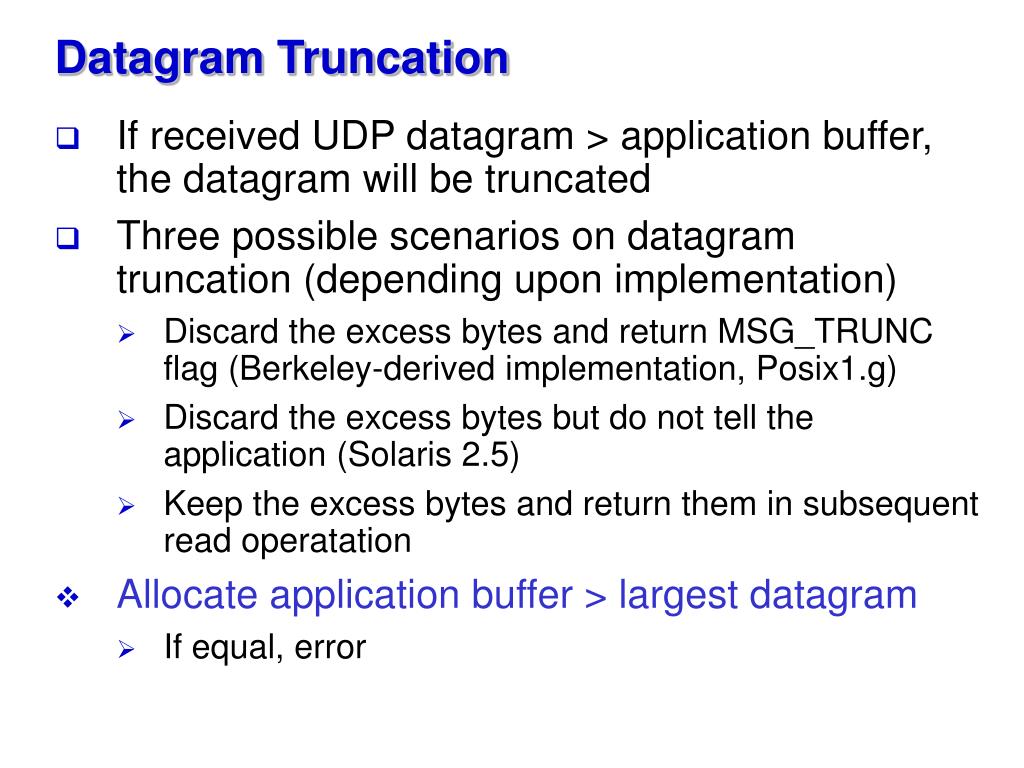 Datagram Truncation

If received UDP datagram > application buffer, the datagram will be truncated

Three possible scenarios on datagram truncation (depending upon implementation)

Discard the excess bytes and return MSG_TRUNC flag (Berkeley-derived implementation, Posix1.g)

Discard the excess bytes but do not tell the application (Solaris 2.5)

Keep the excess bytes and return them in subsequent read operatation

Allocate application buffer > largest datagram

If equal, error